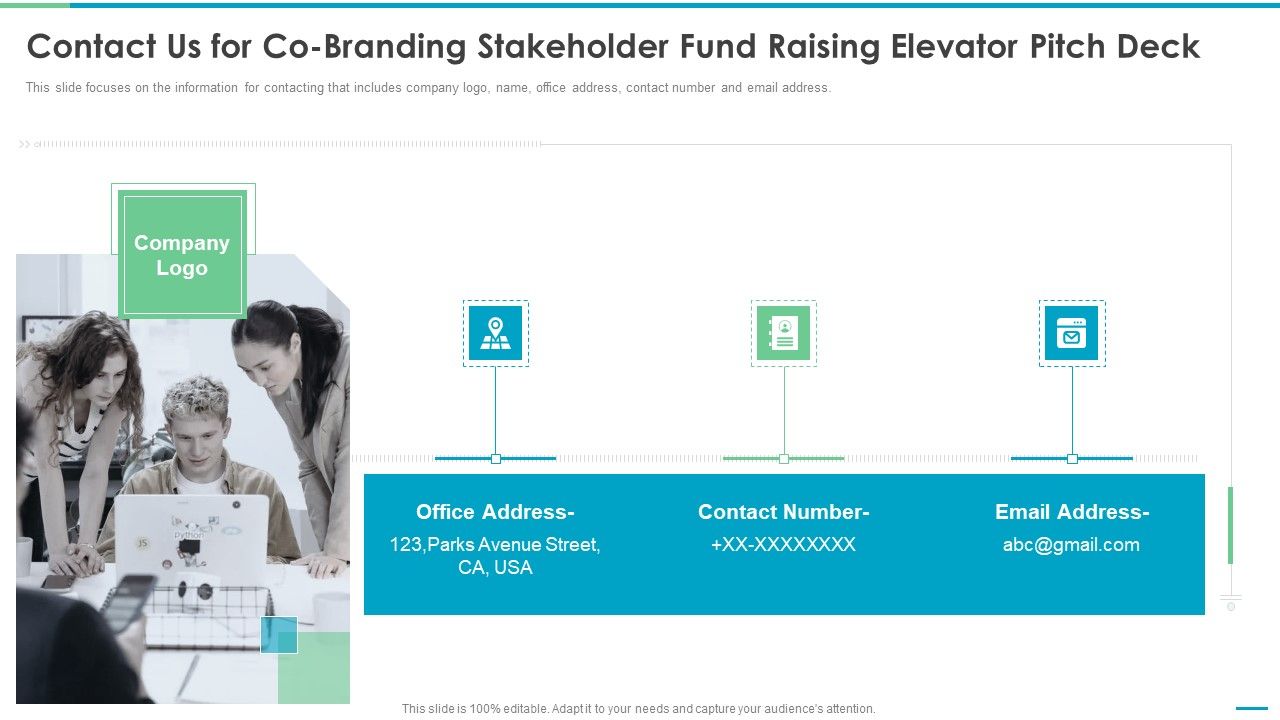 Contact Us for Co-Branding Stakeholder Fund Raising Elevator Pitch Deck

This slide focuses on the information for contacting that includes company logo, name, office address, contact number and email address.

Company Logo

Office Address-
123,Parks Avenue Street, CA, USA

Contact Number-
+XX-XXXXXXXX

Email Address-
abc@gmail.com

This slide is 100% editable. Adapt it to your needs and capture your audience's attention.